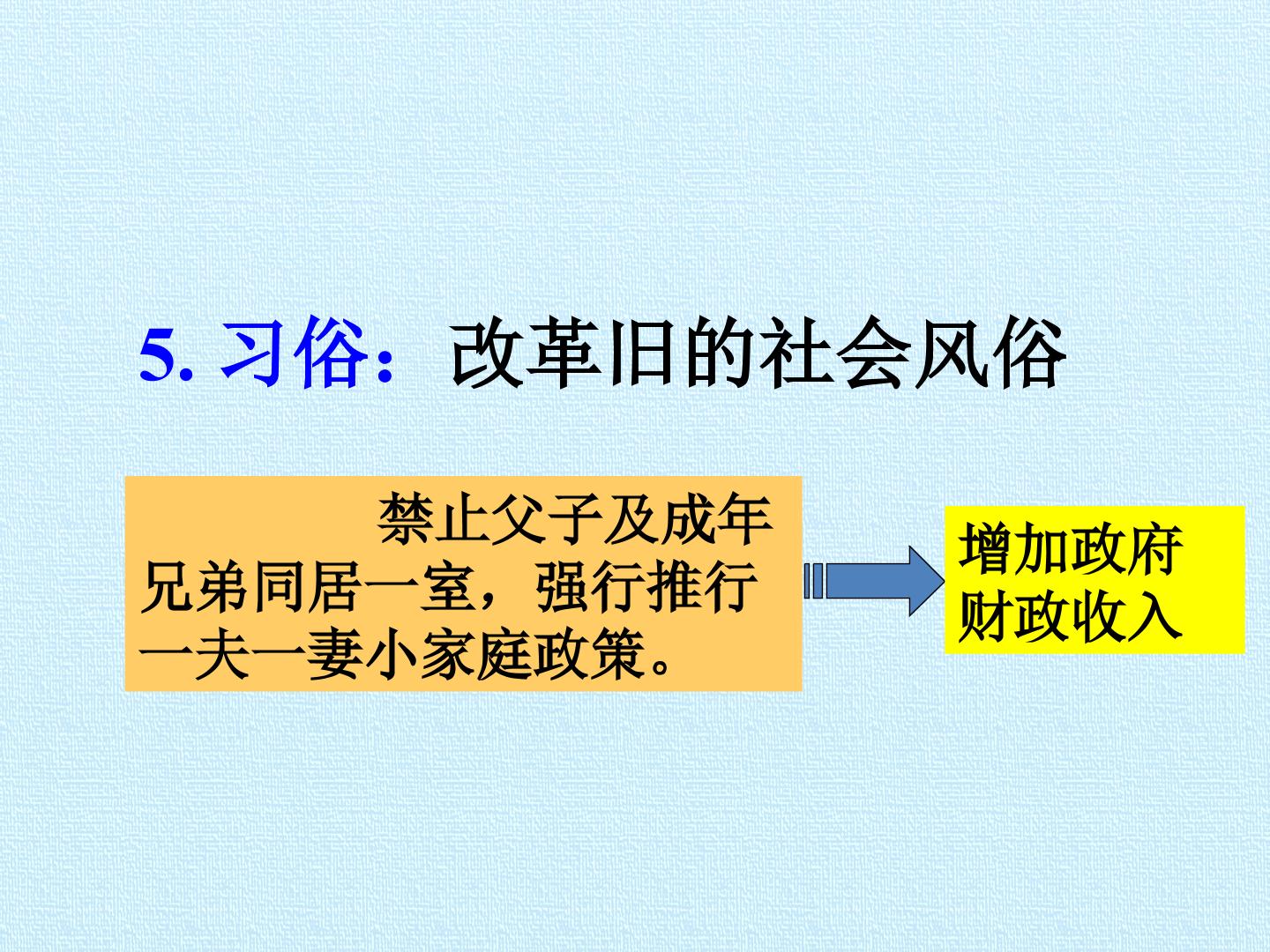 5.习俗：改革旧的社会风俗

禁止父子及成年兄弟同居一室，强行推行一夫一妻小家庭政策。

增加政府财政收入